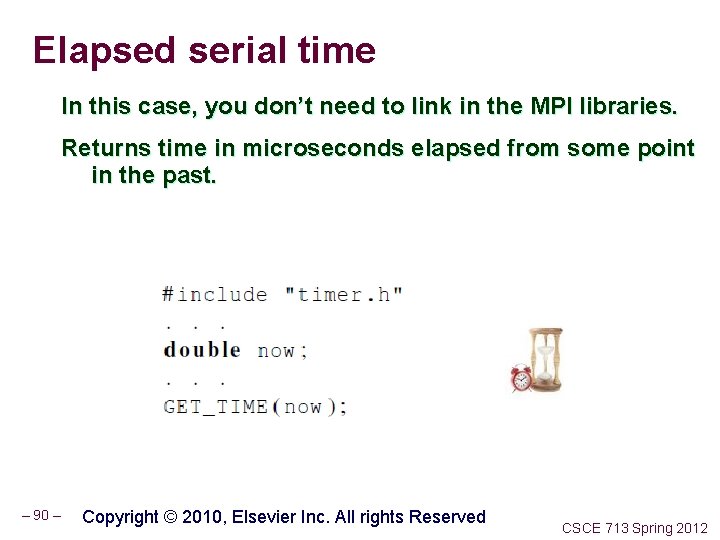 Elapsed serial time

In this case, you don't need to link in the MPI libraries.

Returns time in microseconds elapsed from some point in the past.

#include "timer.h"
. . .
double now;
. . .
GET_TIME(now);

– 90 –

Copyright © 2010, Elsevier Inc. All rights Reserved

CSCE 713 Spring 2012